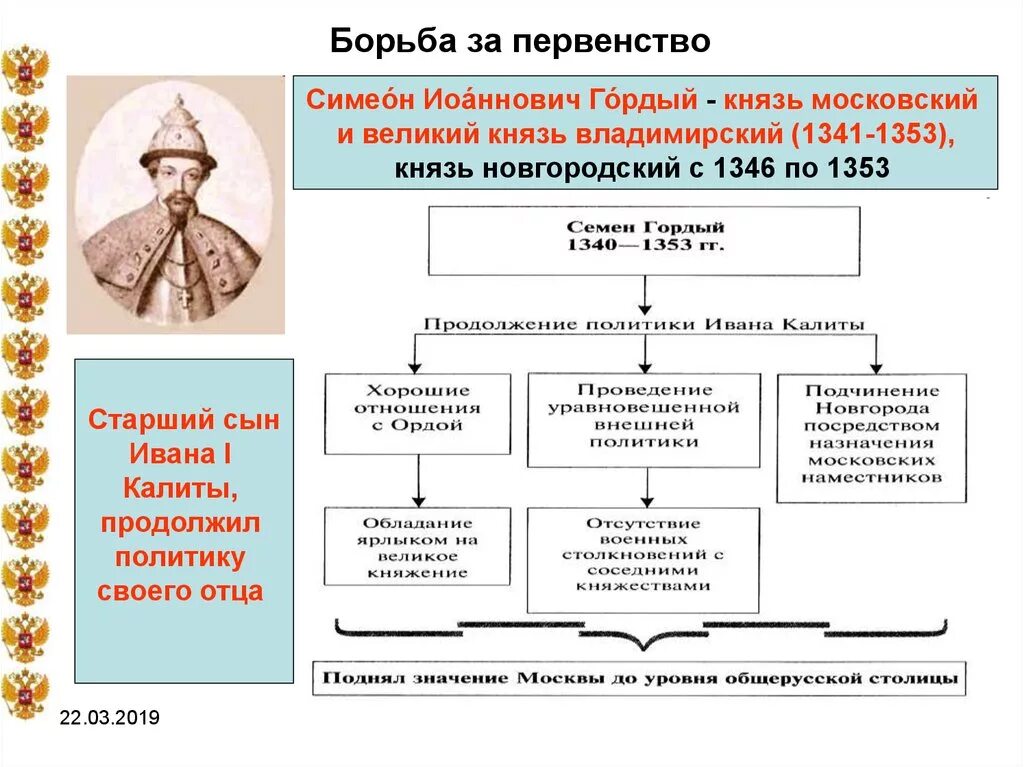 Борьба за первенство

Симео́н Иоа́ннович Го́рдый - князь московский и великий князь владимирский (1341-1353), князь новгородский с 1346 по 1353

Старший сын Ивана I Калиты, продолжил политику своего отца

Семен Гордый
1340—1353 гг.

Продолжение политики Ивана Калиты

Хорошие отношения с Ордой

Проведение уравновешенной внешней политики

Подчинение Новгорода посредством назначения московских наместников

Обладание ярлыком на великое княжение

Отсутствие военных столкновений с соседними княжествами

Поднял значение Москвы до уровня общерусской столицы

22.03.2019